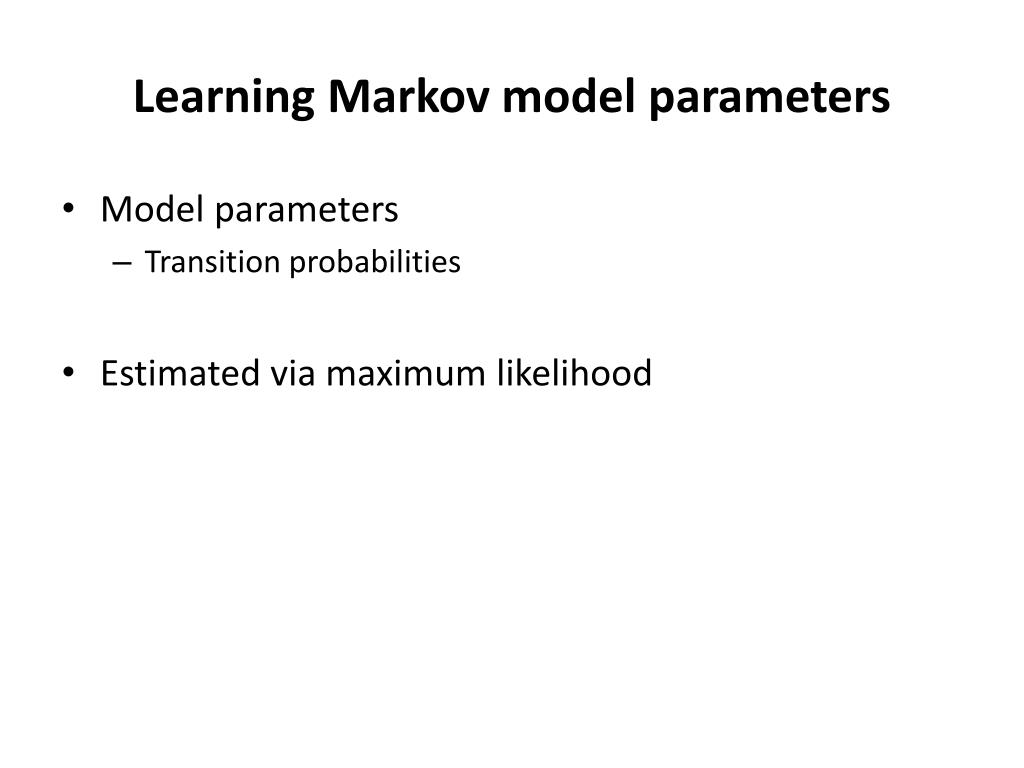 Learning Markov model parameters

• Model parameters
  – Transition probabilities

• Estimated via maximum likelihood